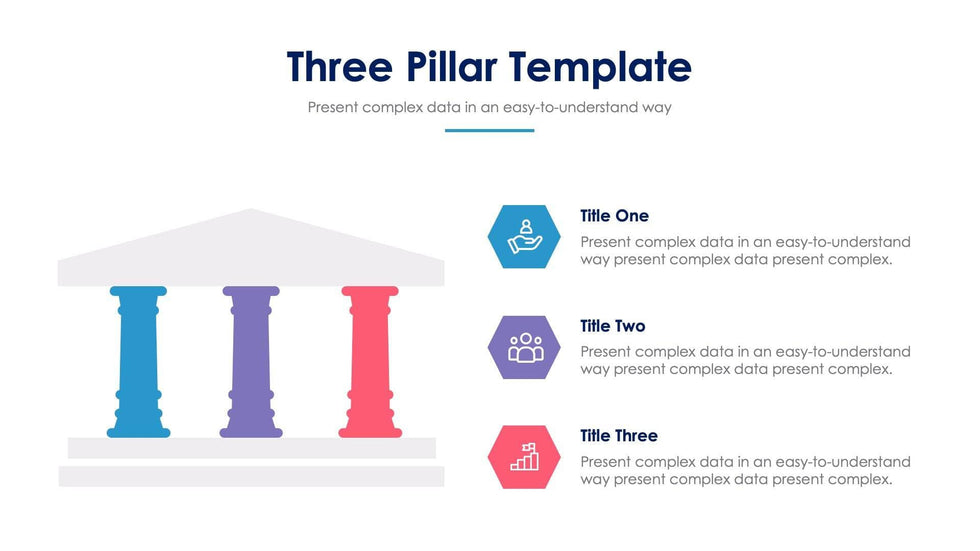 Three Pillar Template

Present complex data in an easy-to-understand way

Title One

Present complex data in an easy-to-understand way present complex data present complex.

Title Two

Present complex data in an easy-to-understand way present complex data present complex.

Title Three

Present complex data in an easy-to-understand way present complex data present complex.